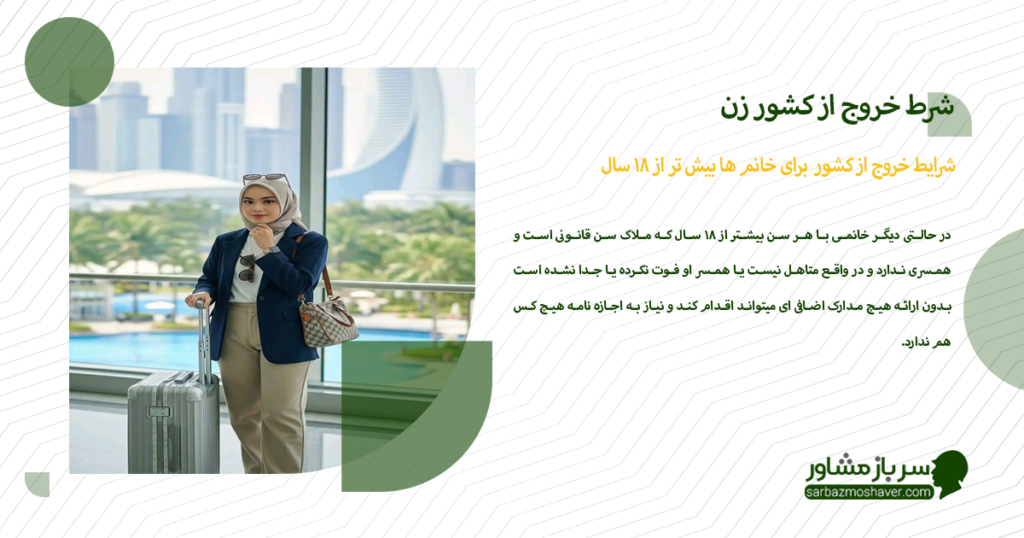 شرط خروج از کشور زن

شرایط خروج از کشور برای خانم ها بیش تر از ۱۸ سال

در حالتی دیگر خانمی با هر سن بیشتر از ۱۸ سال که ملاک سن قانونی است و همسری ندارد و در واقع متاهل نیست یا همسر او فوت نکرده یا جدا نشده است بدون ارائه هیچ مدارک اضافی ای میتواند اقدام کند و نیاز به اجازه نامه هیچ کس هم ندارد.

سرباز مشاور
sarbazmoshaver.com